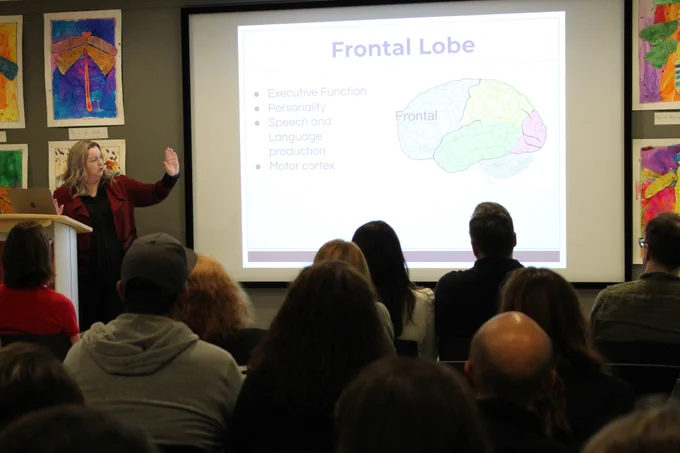 Frontal Lobe

• Executive Function
• Personality
• Speech and Language production
• Motor cortex

Frontal